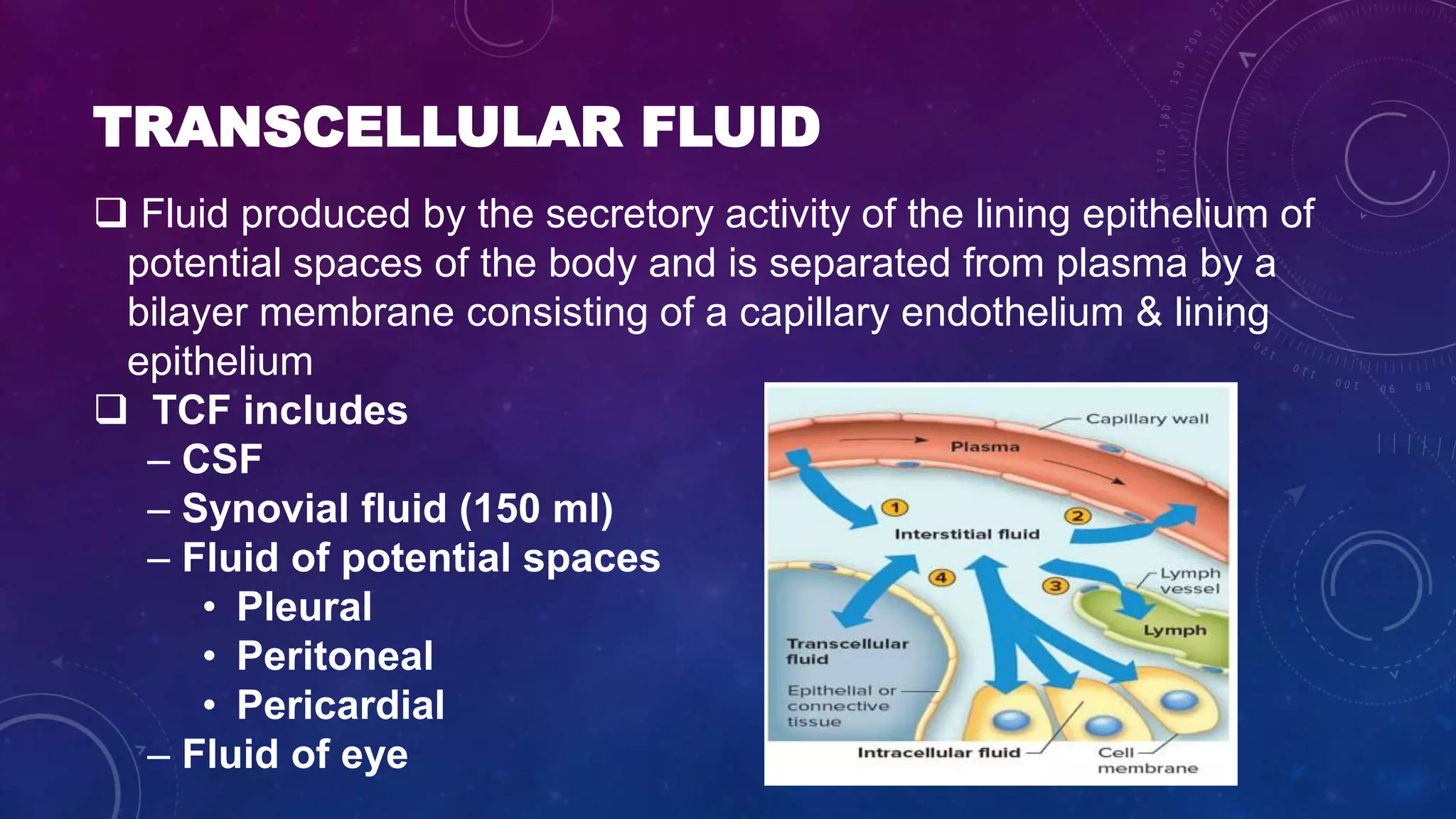 TRANSCELLULAR FLUID

❑ Fluid produced by the secretory activity of the lining epithelium of potential spaces of the body and is separated from plasma by a bilayer membrane consisting of a capillary endothelium & lining epithelium

❑ TCF includes
– CSF
– Synovial fluid (150 ml)
– Fluid of potential spaces
• Pleural
• Peritoneal
• Pericardial
– Fluid of eye

Capillary wall
Plasma
1
2
Interstitial fluid
4
3
Lymph vessel
Lymph
Transcellular fluid
Epithelial or connective tissue
Intracellular fluid
Cell membrane